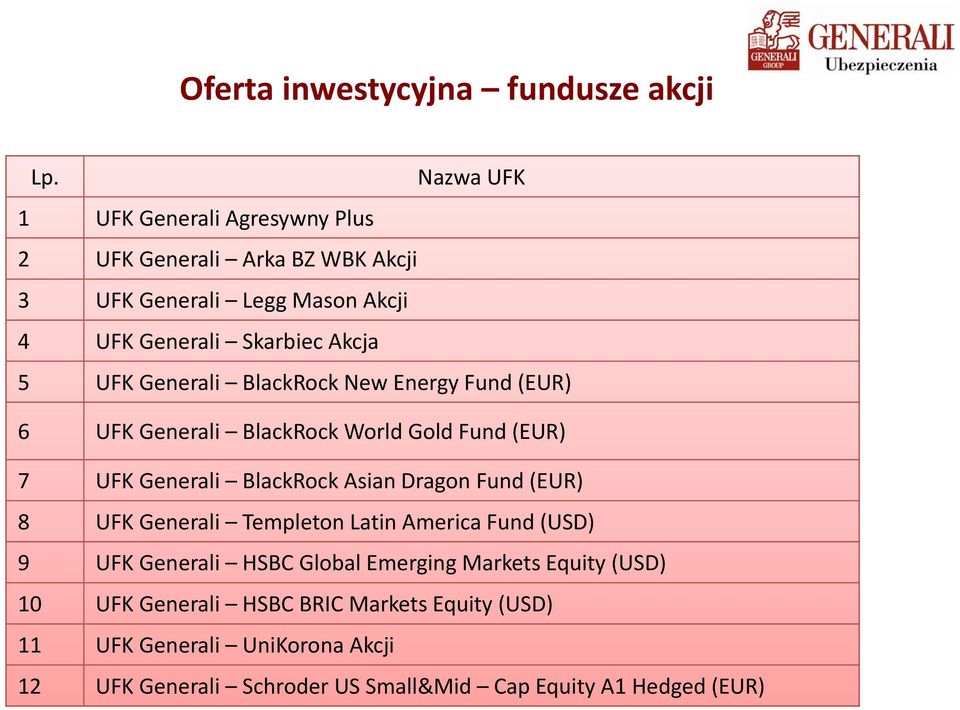 GENERALI GROUP GENERALI Ubezpieczenia

Oferta inwestycyjna – fundusze akcji

| Lp. | Nazwa UFK |
|---|---|
| 1 | UFK Generali Agresywny Plus |
| 2 | UFK Generali – Arka BZ WBK Akcji |
| 3 | UFK Generali – Legg Mason Akcji |
| 4 | UFK Generali – Skarbiec Akcja |
| 5 | UFK Generali – BlackRock New Energy Fund (EUR) |
| 6 | UFK Generali – BlackRock World Gold Fund (EUR) |
| 7 | UFK Generali – BlackRock Asian Dragon Fund (EUR) |
| 8 | UFK Generali – Templeton Latin America Fund (USD) |
| 9 | UFK Generali – HSBC Global Emerging Markets Equity (USD) |
| 10 | UFK Generali – HSBC BRIC Markets Equity (USD) |
| 11 | UFK Generali – UniKorona Akcji |
| 12 | UFK Generali – Schroder US Small&Mid – Cap Equity A1 Hedged (EUR) |